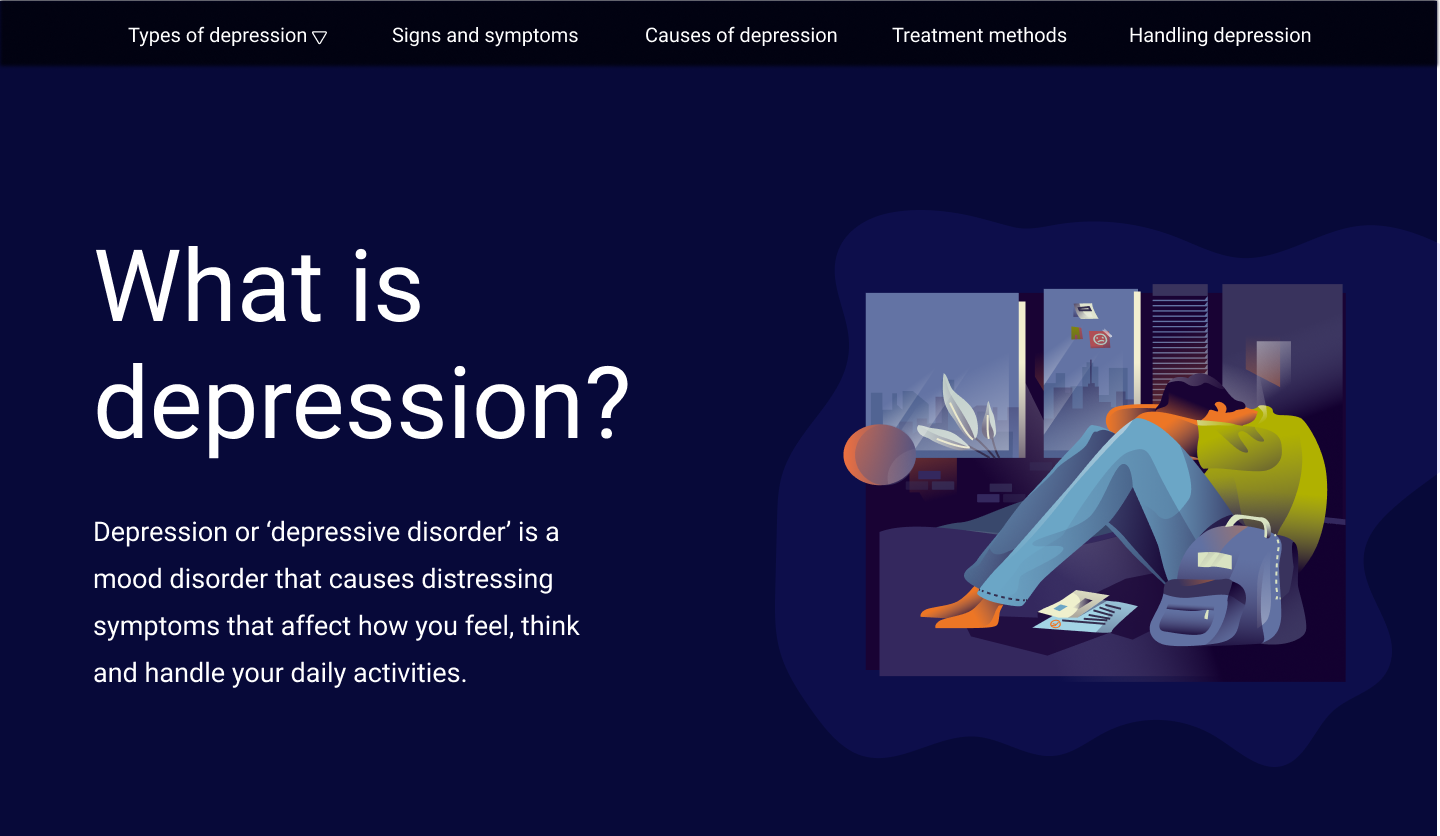 Types of depression ▽ Signs and symptoms Causes of depression Treatment methods Handling depression

What is depression?

Depression or ‘depressive disorder’ is a mood disorder that causes distressing symptoms that affect how you feel, think and handle your daily activities.